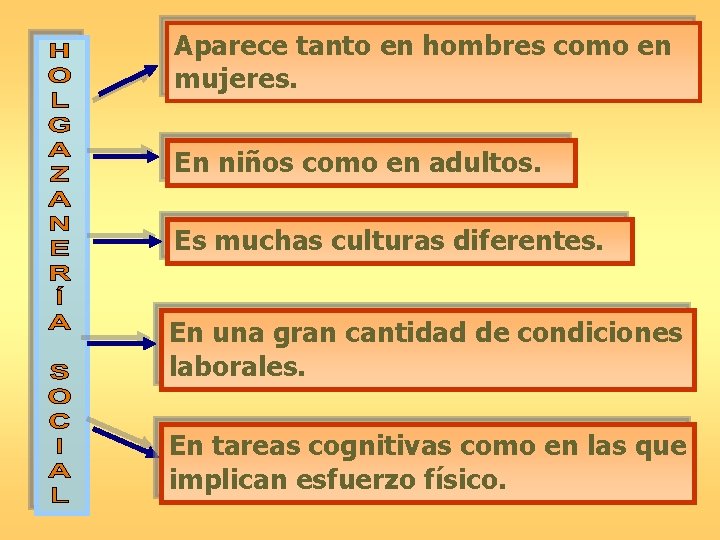 HOLGAZANERÍA SOCIAL

Aparece tanto en hombres como en mujeres.

En niños como en adultos.

Es muchas culturas diferentes.

En una gran cantidad de condiciones laborales.

En tareas cognitivas como en las que implican esfuerzo físico.